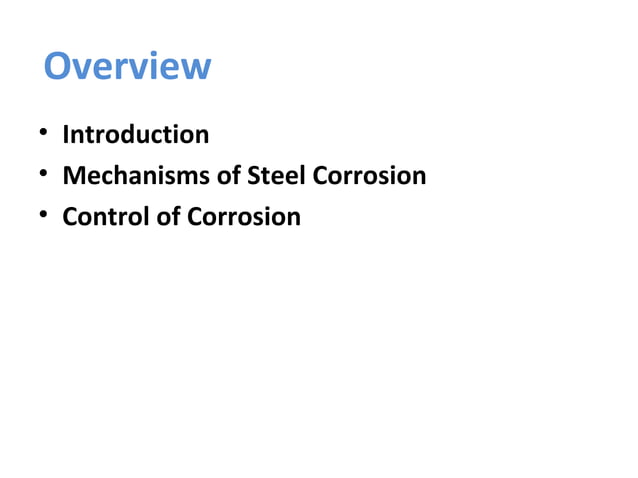 Overview

• Introduction
• Mechanisms of Steel Corrosion
• Control of Corrosion